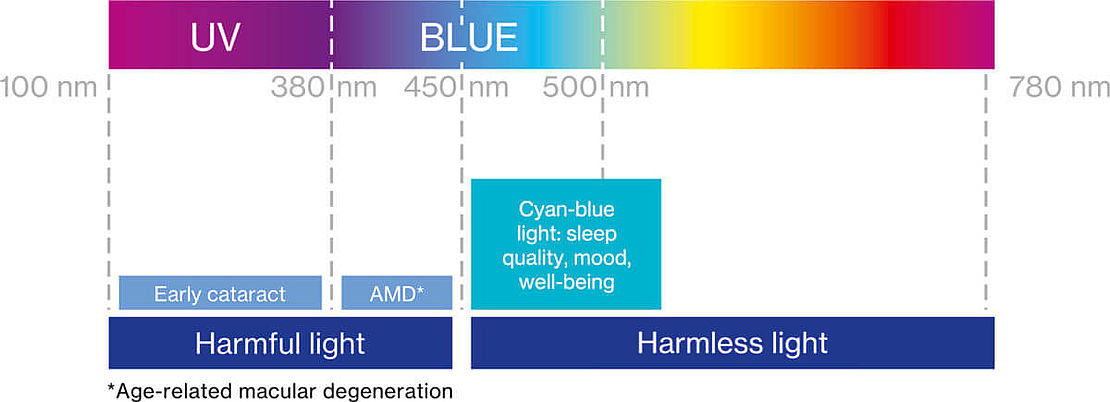 UV BLUE

100 nm 380 nm 450 nm 500 nm 780 nm

Cyan-blue light: sleep quality, mood, well-being

Early cataract

AMD*

Harmful light

Harmless light

*Age-related macular degeneration